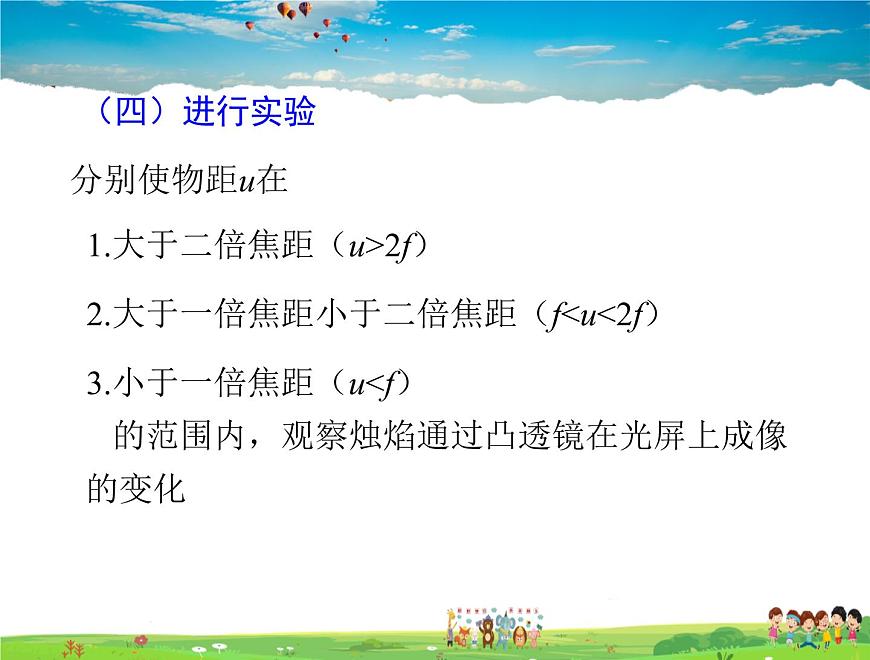 （四）进行实验

分别使物距$u$在

1.大于二倍焦距（$u>2f$）

2.大于一倍焦距小于二倍焦距（$f<u<2f$）

3.小于一倍焦距（$u<f$）

的范围内，观察烛焰通过凸透镜在光屏上成像的变化